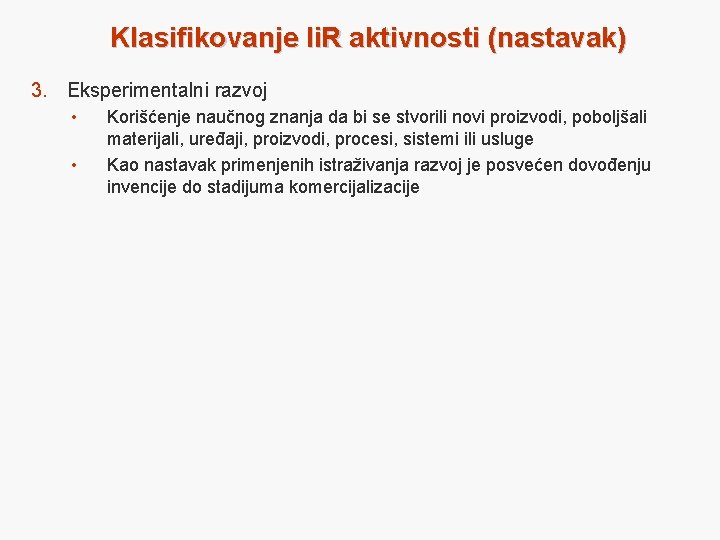 Klasifikovanje IiR aktivnosti (nastavak)

3. Eksperimentalni razvoj

• Korišćenje naučnog znanja da bi se stvorili novi proizvodi, poboljšali materijali, uređaji, proizvodi, procesi, sistemi ili usluge

• Kao nastavak primenjenih istraživanja razvoj je posvećen dovođenju invencije do stadijuma komercijalizacije